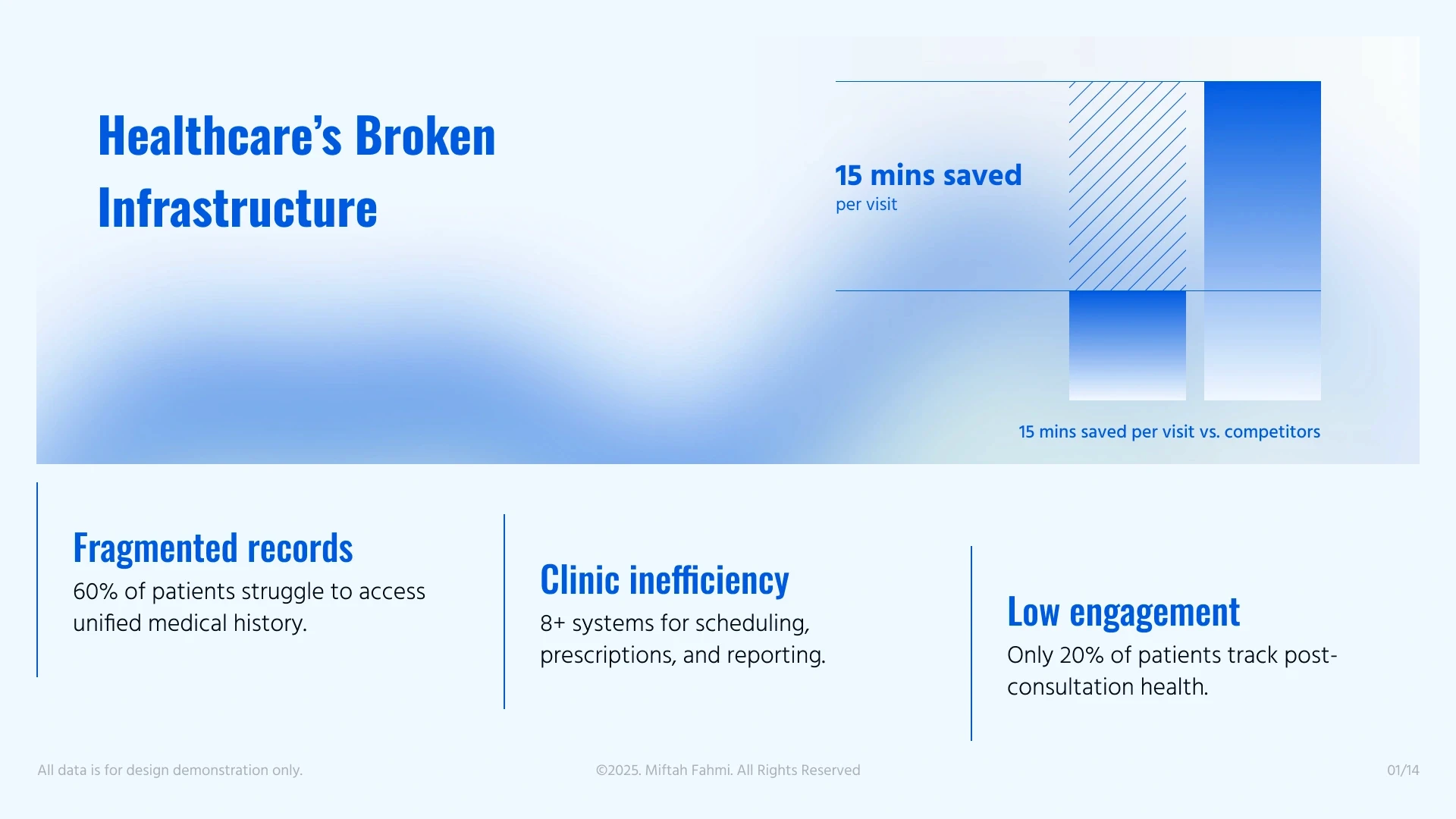 Healthcare's Broken Infrastructure

15 mins saved
per visit

15 mins saved per visit vs. competitors

Fragmented records
60% of patients struggle to access unified medical history.

Clinic inefficiency
8+ systems for scheduling, prescriptions, and reporting.

Low engagement
Only 20% of patients track post-consultation health.

All data is for design demonstration only.

©2025. Miftah Fahmi. All Rights Reserved

01/14